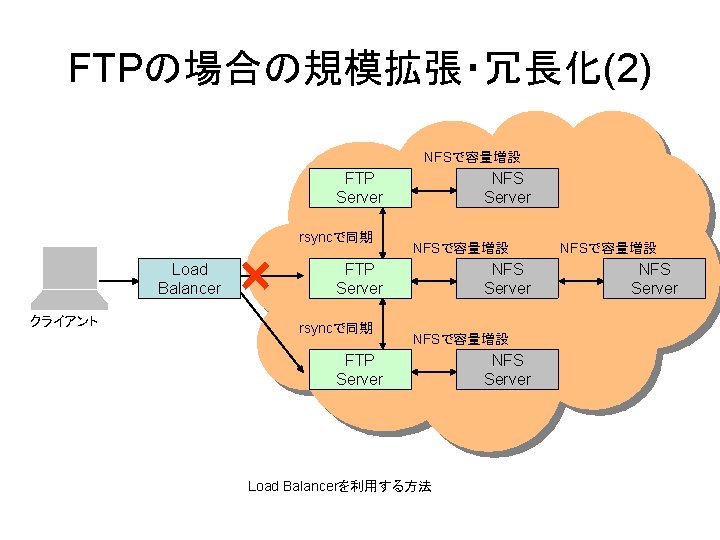 FTPの場合の規模拡張・冗長化(2)

NFSで容量増設

FTP Server

NFS Server

rsyncで同期

NFSで容量増設

NFSで容量増設

Load Balancer

FTP Server

NFS Server

NFS Server

クライアント

rsyncで同期

NFSで容量増設

FTP Server

NFS Server

Load Balancerを利用する方法